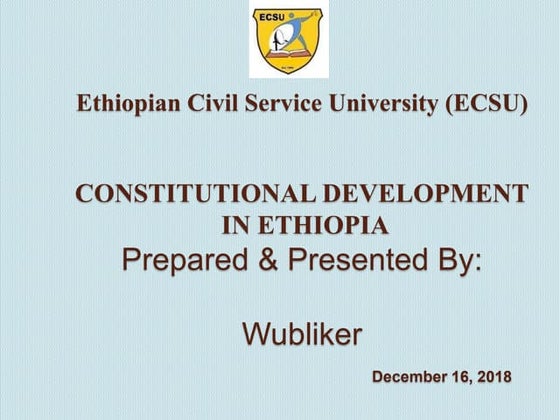 ECSU

Ethiopian Civil Service University (ECSU)

CONSTITUTIONAL DEVELOPMENT IN ETHIOPIA

Prepared & Presented By:

Wubliker

December 16, 2018